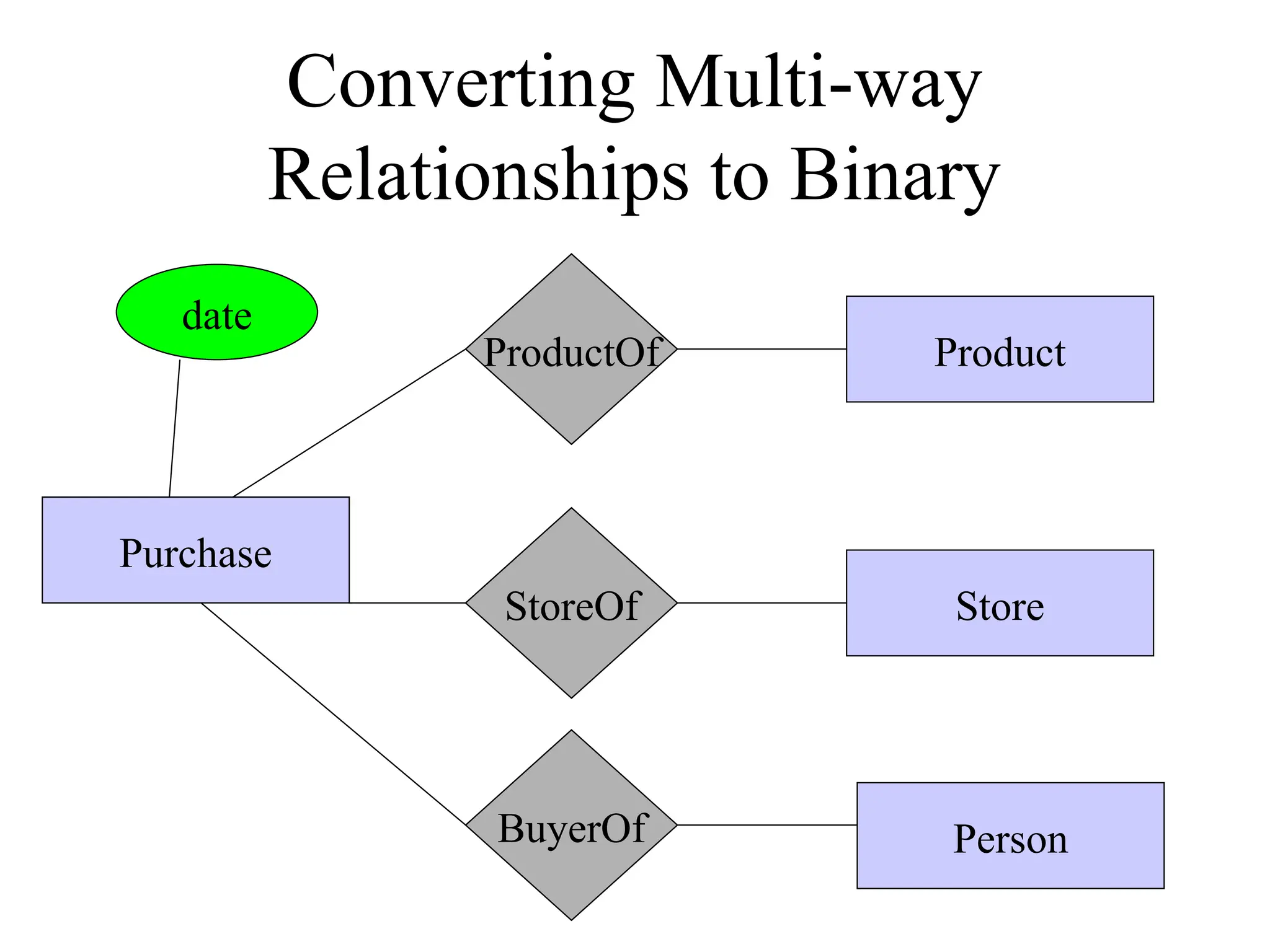 Converting Multi-way Relationships to Binary

date

ProductOf

Product

Purchase

StoreOf

Store

BuyerOf

Person